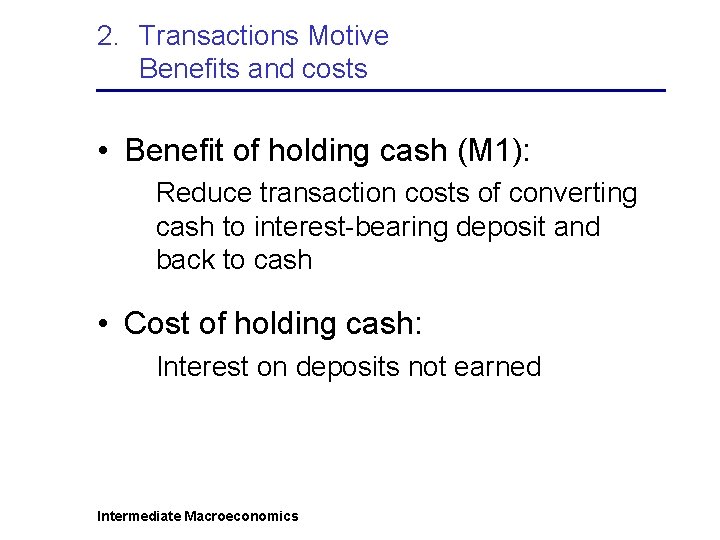 2. Transactions Motive
Benefits and costs

• Benefit of holding cash (M1):

Reduce transaction costs of converting cash to interest-bearing deposit and back to cash

• Cost of holding cash:

Interest on deposits not earned

Intermediate Macroeconomics